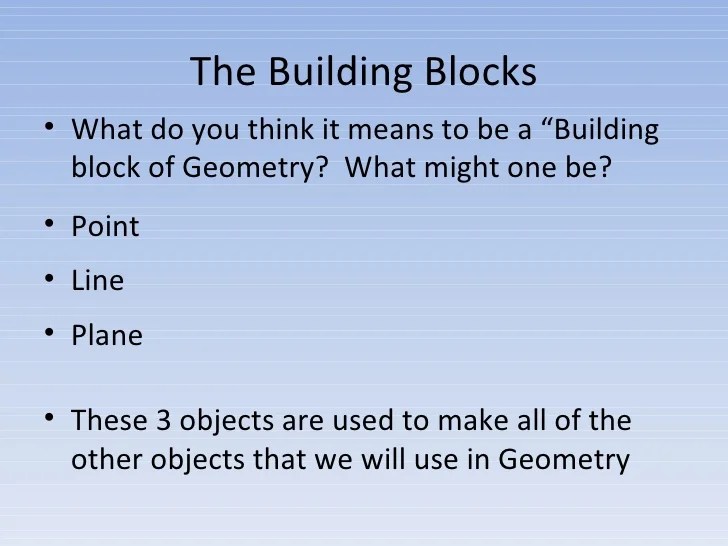 The Building Blocks

• What do you think it means to be a “Building block of Geometry? What might one be?

• Point

• Line

• Plane

• These 3 objects are used to make all of the other objects that we will use in Geometry